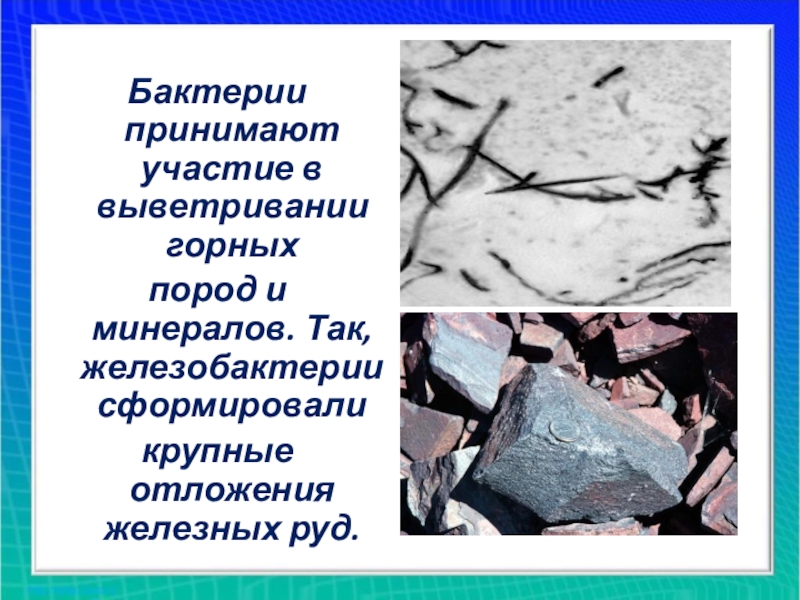 Бактерии принимают участие в выветривании горных пород и минералов. Так, железобактерии сформировали крупные отложения железных руд.